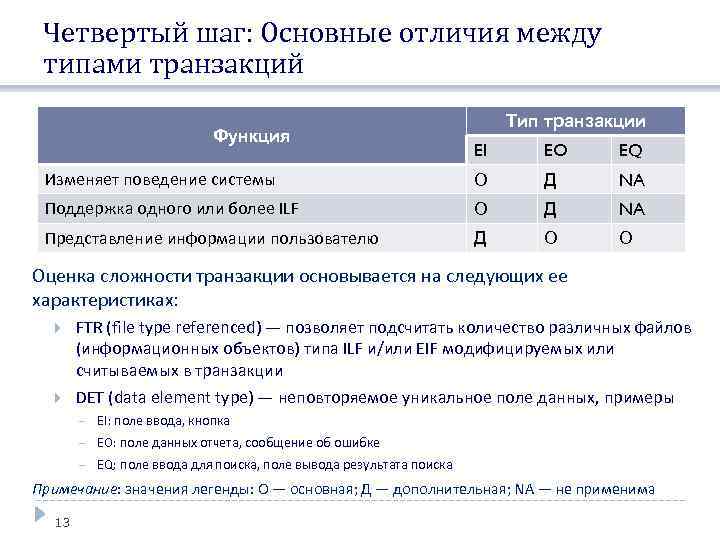 Четвертый шаг: Основные отличия между типами транзакций

| Функция | Тип транзакции | | |
|---|---|---|---|
| | EI | EO | EQ |
| Изменяет поведение системы | О | Д | NA |
| Поддержка одного или более ILF | О | Д | NA |
| Представление информации пользователю | Д | О | О |

Оценка сложности транзакции основывается на следующих ее характеристиках:

FTR (file type referenced) — позволяет подсчитать количество различных файлов (информационных объектов) типа ILF и/или EIF модифицируемых или считываемых в транзакции

DET (data element type) — неповторяемое уникальное поле данных, примеры

– EI: поле ввода, кнопка

– EO: поле данных отчета, сообщение об ошибке

– EQ: поле ввода для поиска, поле вывода результата поиска

Примечание: значения легенды: О — основная; Д — дополнительная; NA — не применима

13